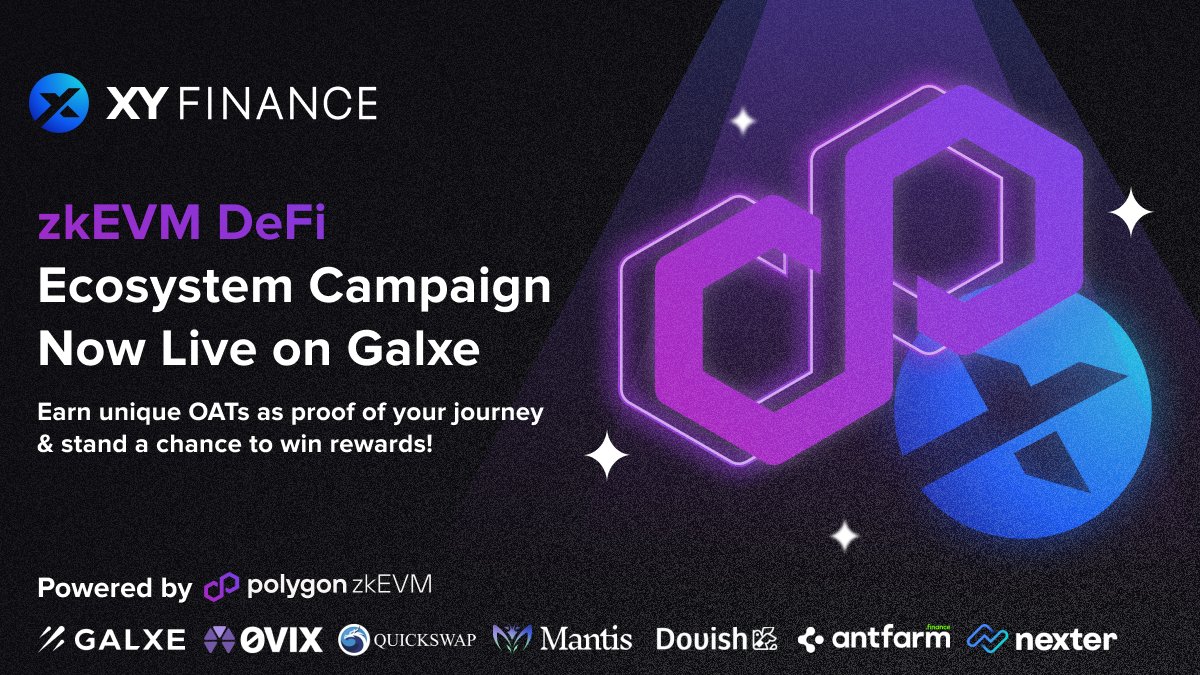 XY FINANCE

zkEVM DeFi Ecosystem Campaign Now Live on Galxe

Earn unique OATs as proof of your journey & stand a chance to win rewards!

Powered by polygon zkEVM

GALXE 0VIX QUICKSWAP Mantis Dovish antfarm finance nexter